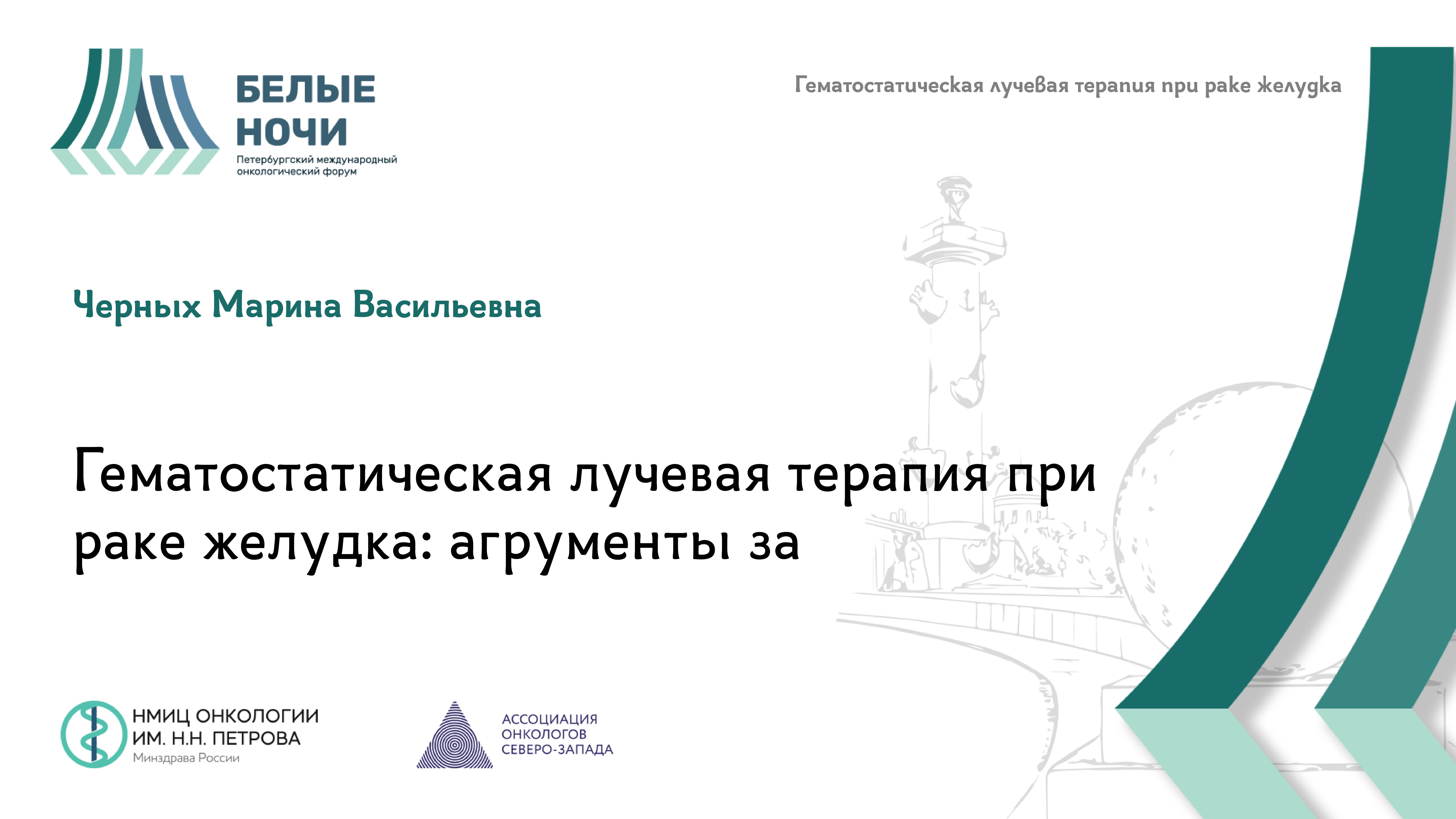 БЕЛЫЕ НОЧИ
Петербургский международный онкологический форум

Гематостатическая лучевая терапия при раке желудка

Черных Марина Васильевна

Гематостатическая лучевая терапия при раке желудка: агрументы за

НМИЦ ОНКОЛОГИИ ИМ. Н.Н. ПЕТРОВА
Минздрава России

АССОЦИАЦИЯ ОНКОЛОГОВ СЕВЕРО-ЗАПАДА